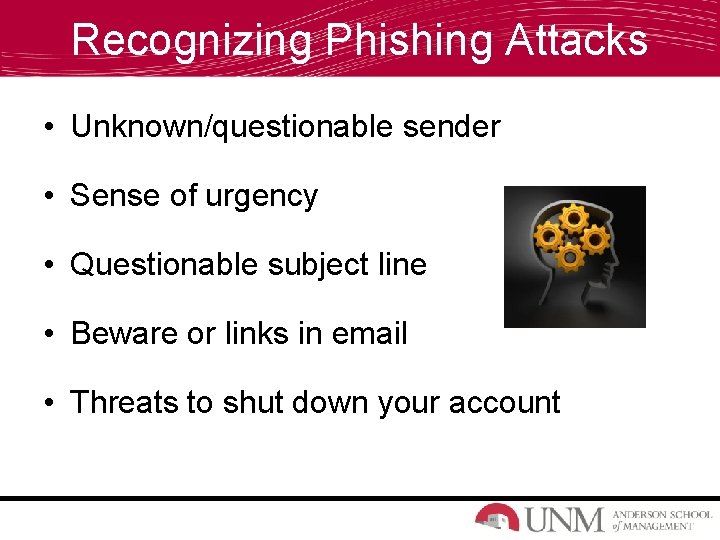 Recognizing Phishing Attacks

• Unknown/questionable sender

• Sense of urgency

• Questionable subject line

• Beware or links in email

• Threats to shut down your account

UNM ANDERSON SCHOOL of MANAGEMENT